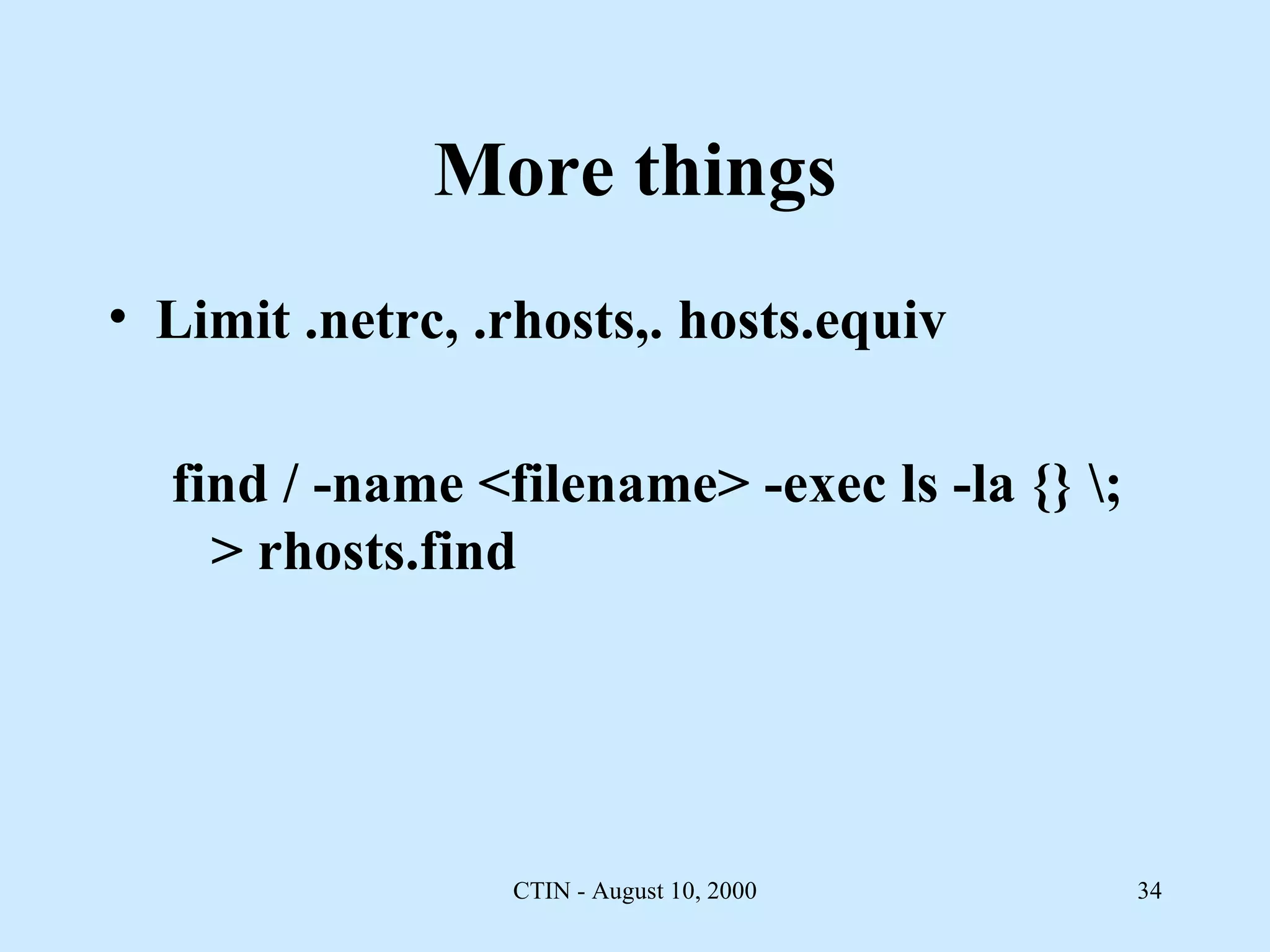 More things

• Limit .netrc, .rhosts,. hosts.equiv

find / -name <filename> -exec ls -la {} \; > rhosts.find

CTIN - August 10, 2000

34